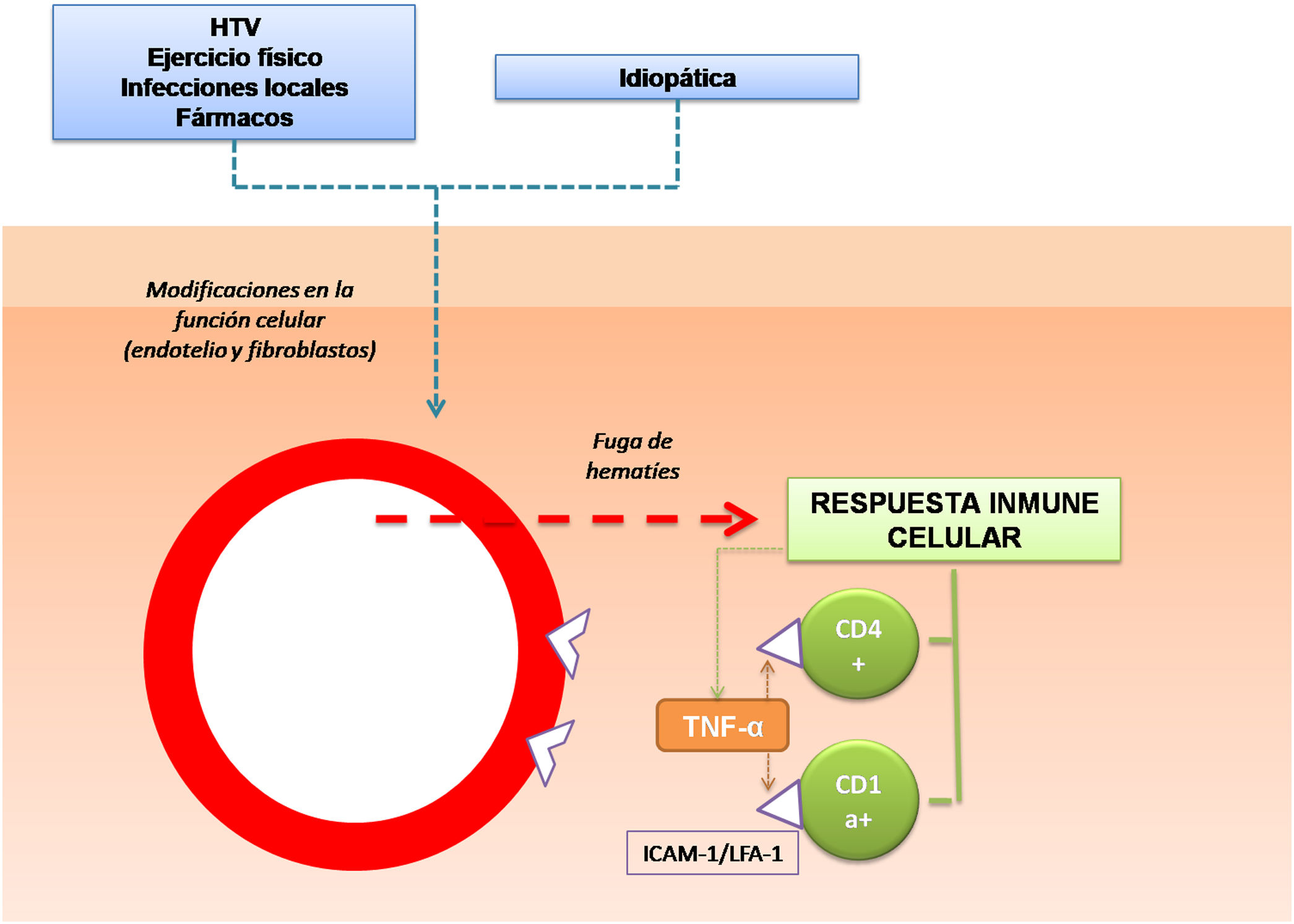 HTV
Ejercicio físico
Infecciones locales
Fármacos

Idiopática

Modificaciones en la función celular (endotelio y fibroblastos)

Fuga de hematíes

RESPUESTA INMUNE CELULAR

CD4 +

TNF-α

CD1 a+

ICAM-1/LFA-1